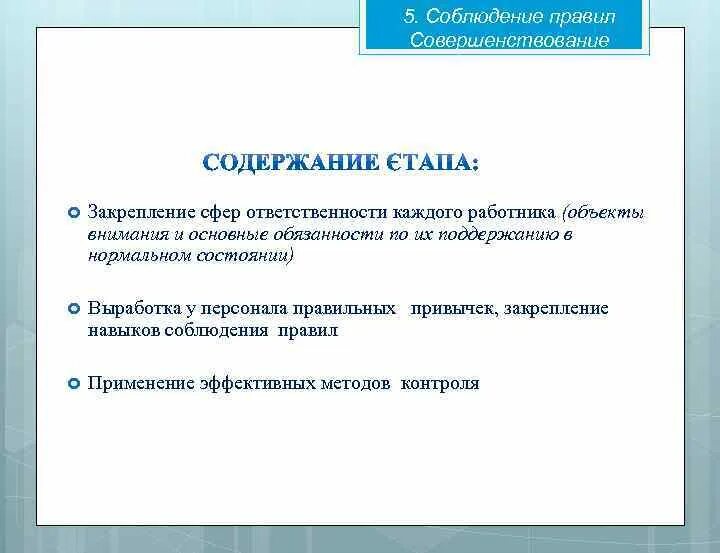 5. Соблюдение правил
Совершенствование

СОДЕРЖАНИЕ ЄТАПА:

Закрепление сфер ответственности каждого работника (объекты внимания и основные обязанности по их поддержанию в нормальном состоянии)

Выработка у персонала правильных привычек, закрепление навыков соблюдения правил

Применение эффективных методов контроля